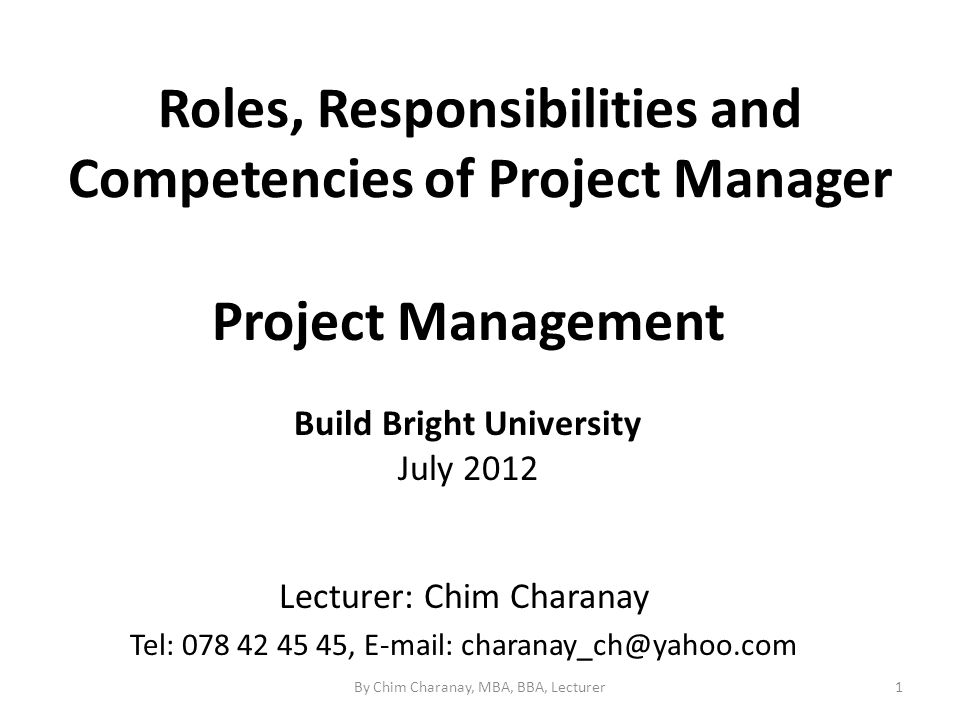 Roles, Responsibilities and Competencies of Project Manager

Project Management

Build Bright University
July 2012

Lecturer: Chim Charanay
Tel: 078 42 45 45, E-mail: charanay_ch@yahoo.com

By Chim Charanay, MBA, BBA, Lecturer

1